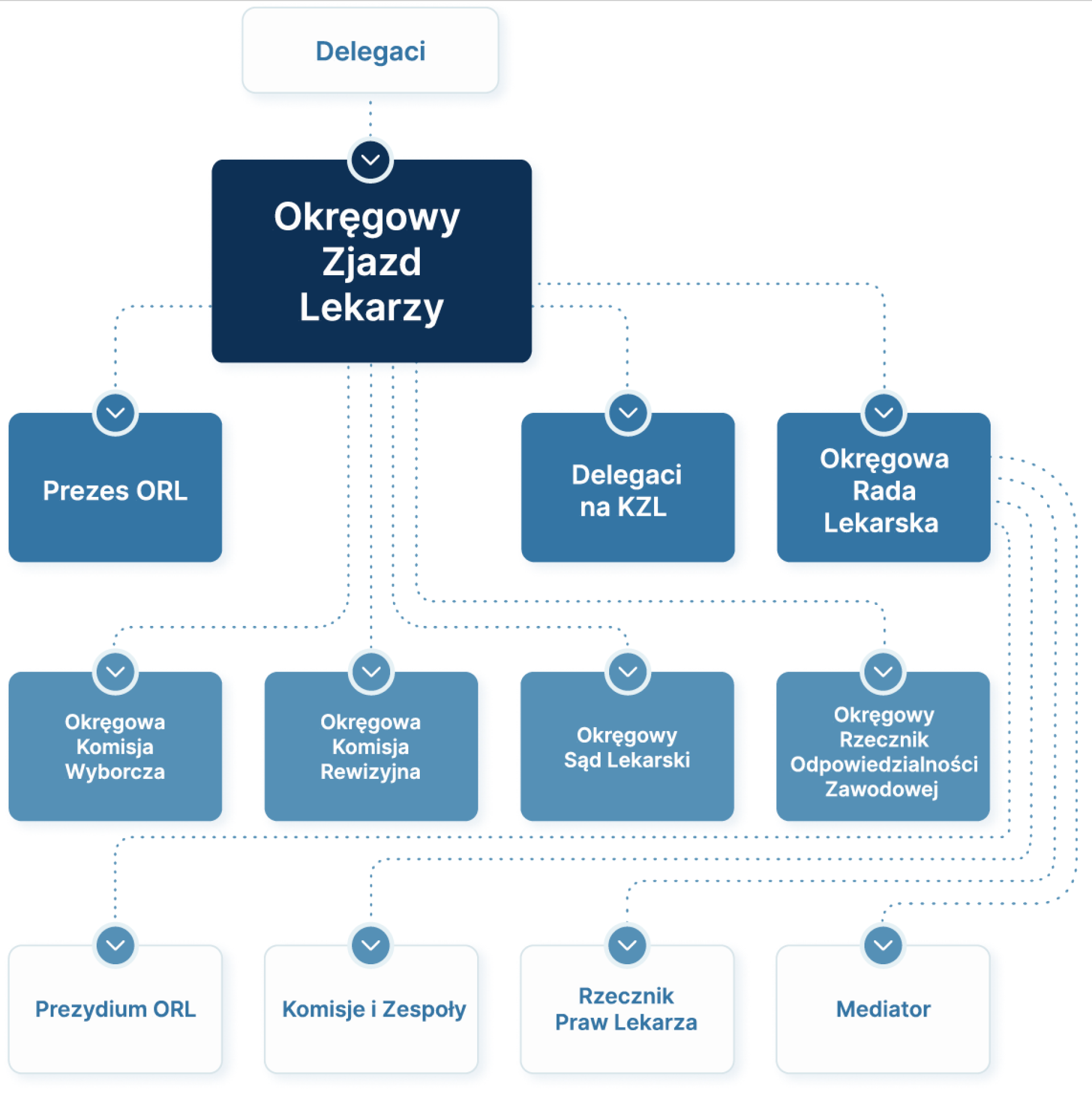 Delegaci

Okręgowy Zjazd Lekarzy

Prezes ORL

Delegaci na KZL

Okręgowa Rada Lekarska

Okręgowa Komisja Wyborcza

Okręgowa Komisja Rewizyjna

Okręgowy Sąd Lekarski

Okręgowy Rzecznik Odpowiedzialności Zawodowej

Prezydium ORL

Komisje i Zespoły

Rzecznik Praw Lekarza

Mediator